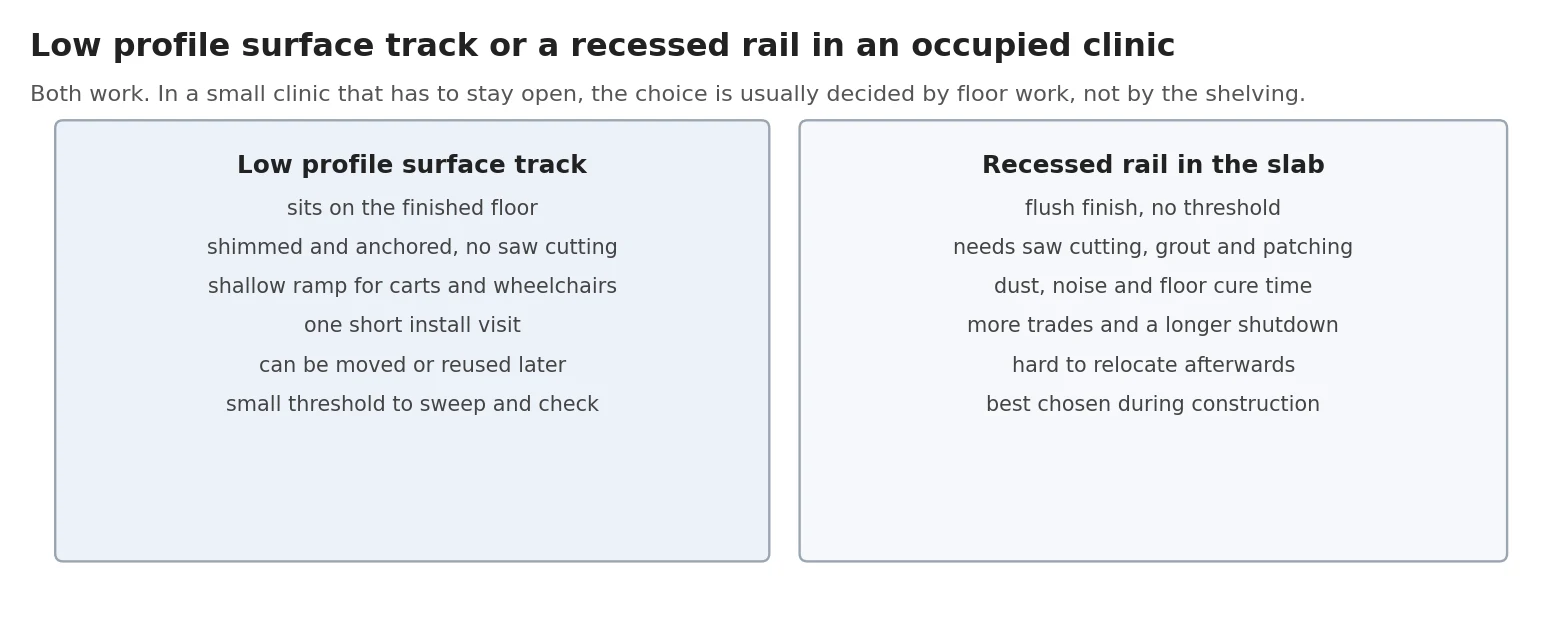 Low profile surface track or a recessed rail in an occupied clinic

Both work. In a small clinic that has to stay open, the choice is usually decided by floor work, not by the shelving.

Low profile surface track

sits on the finished floor

shimmed and anchored, no saw cutting

shallow ramp for carts and wheelchairs

one short install visit

can be moved or reused later

small threshold to sweep and check

Recessed rail in the slab

flush finish, no threshold

needs saw cutting, grout and patching

dust, noise and floor cure time

more trades and a longer shutdown

hard to relocate afterwards

best chosen during construction